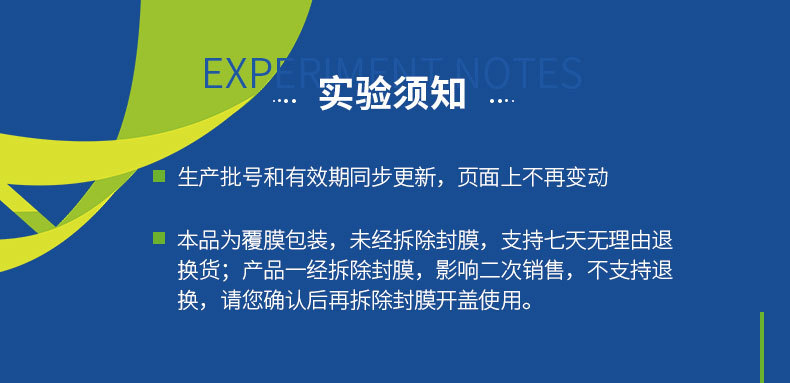 EXPERIMENT NOTES
实验须知

生产批号和有效期同步更新，页面上不再变动

本品为覆膜包装，未经拆除封膜，支持七天无理由退换货；产品一经拆除封膜，影响二次销售，不支持退换，请您确认后再拆除封膜开盖使用。